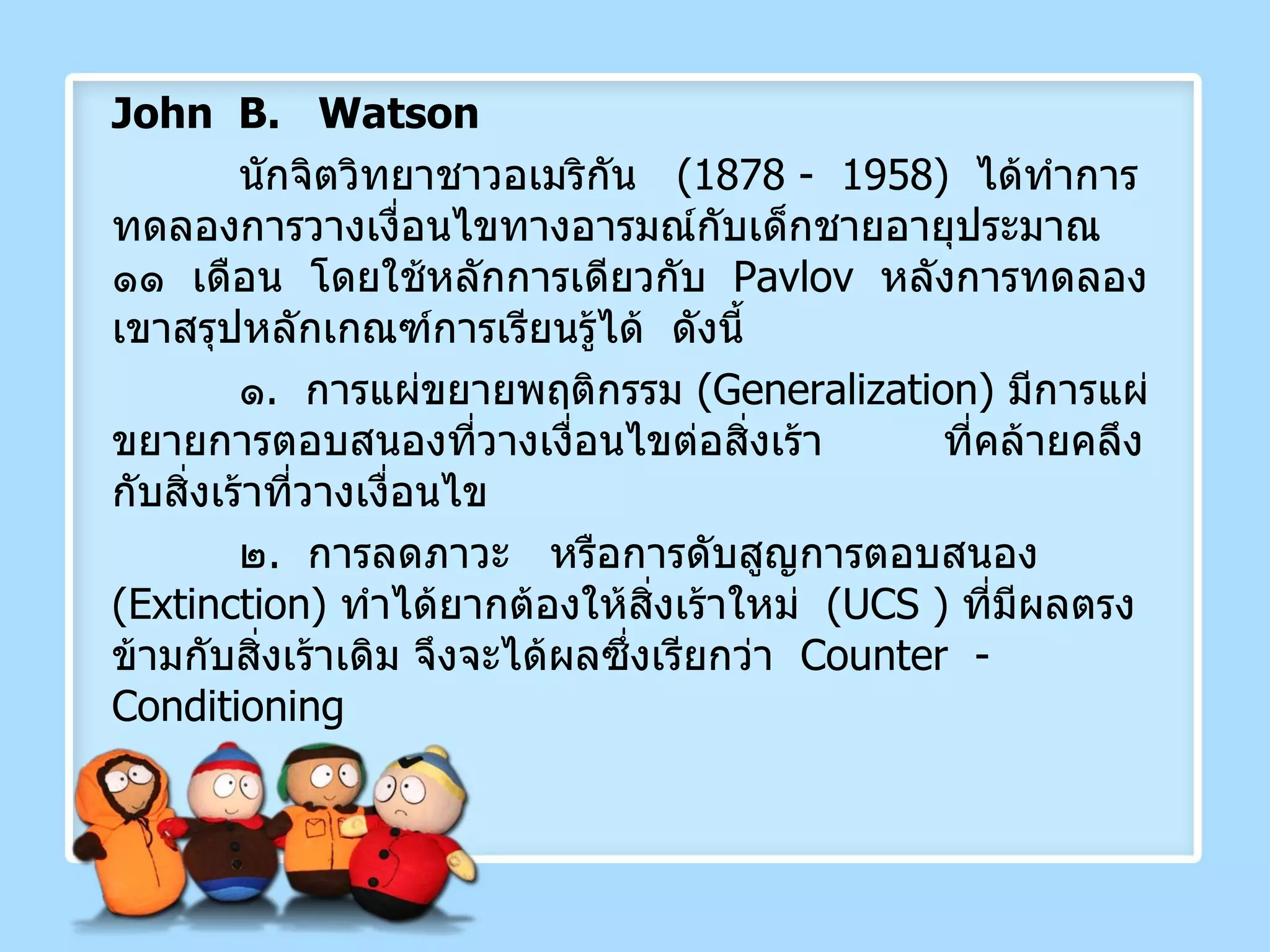 John B. Watson

นักจิตวิทยาชาวอเมริกัน (1878 - 1958) ได้ทำการทดลองการวางเงื่อนไขทางอารมณ์กับเด็กชายอายุประมาณ ๑๑ เดือน โดยใช้หลักการเดียวกับ Pavlov หลังการทดลองเขาสรุปหลักเกณฑ์การเรียนรู้ได้ ดังนี้

๑. การแผ่ขยายพฤติกรรม (Generalization) มีการแผ่ขยายการตอบสนองที่วางเงื่อนไขต่อสิ่งเร้า ที่คล้ายคลึงกับสิ่งเร้าที่วางเงื่อนไข

๒. การลดภาวะ หรือการดับสูญการตอบสนอง (Extinction) ทำได้ยากต้องให้สิ่งเร้าใหม่ (UCS ) ที่มีผลตรงข้ามกับสิ่งเร้าเดิม จึงจะได้ผลซึ่งเรียกว่า Counter - Conditioning